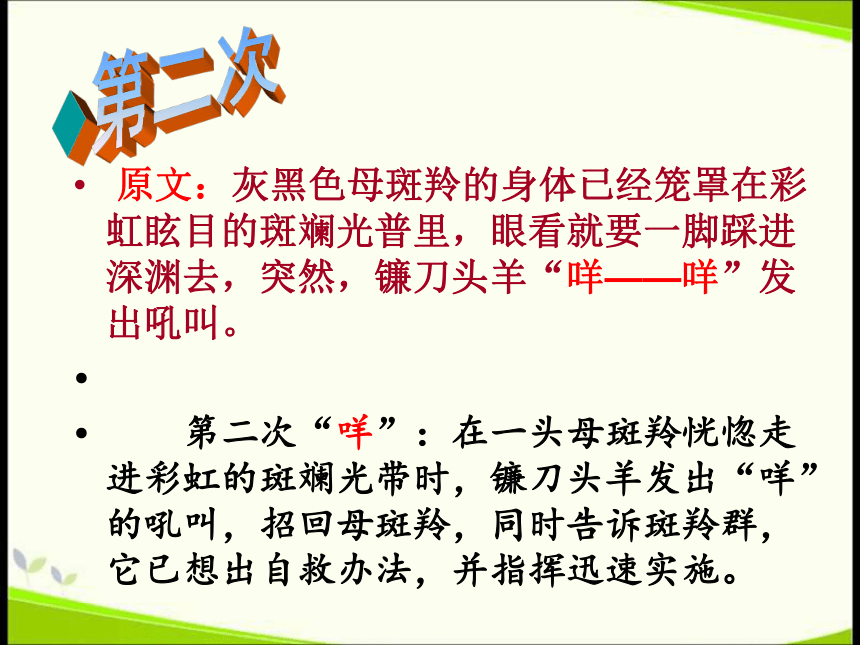 第二次

• 原文：灰黑色母斑羚的身体已经笼罩在彩虹眩目的斑斓光普里，眼看就要一脚踩进深渊去，突然，镰刀头羊“咩——咩”发出吼叫。

•

• 第二次“咩”：在一头母斑羚恍惚走进彩虹的斑斓光带时，镰刀头羊发出“咩”的吼叫，招回母斑羚，同时告诉斑羚群，它已想出自救办法，并指挥迅速实施。